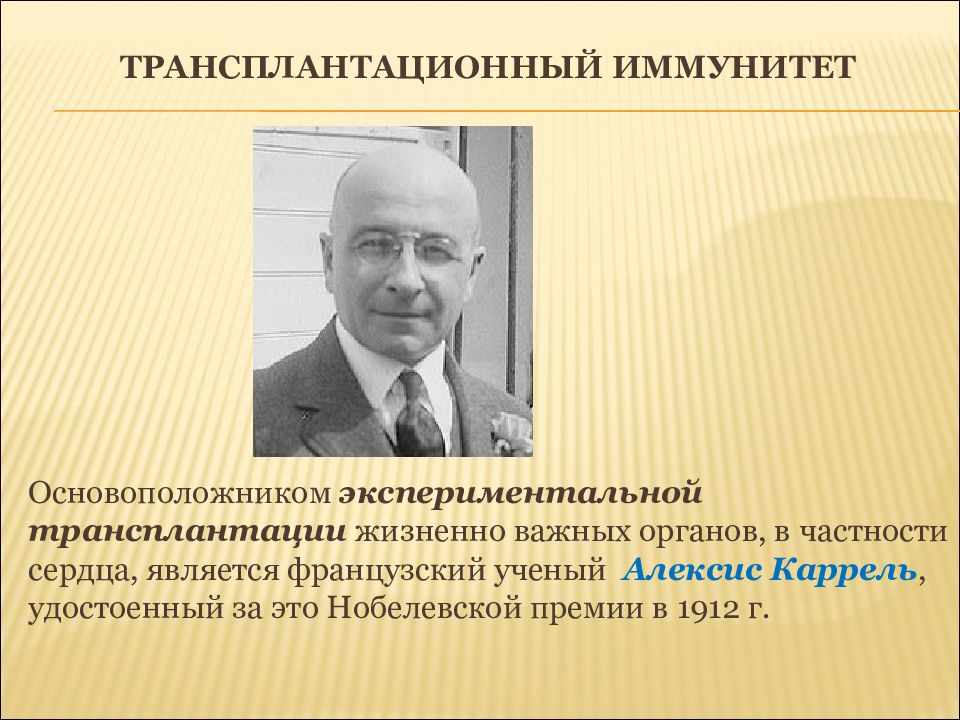 ТРАНСПЛАНТАЦИОННЫЙ ИММУНИТЕТ

Основоположником экспериментальной трансплантации жизненно важных органов, в частности сердца, является французский ученый Алексис Каррель, удостоенный за это Нобелевской премии в 1912 г.